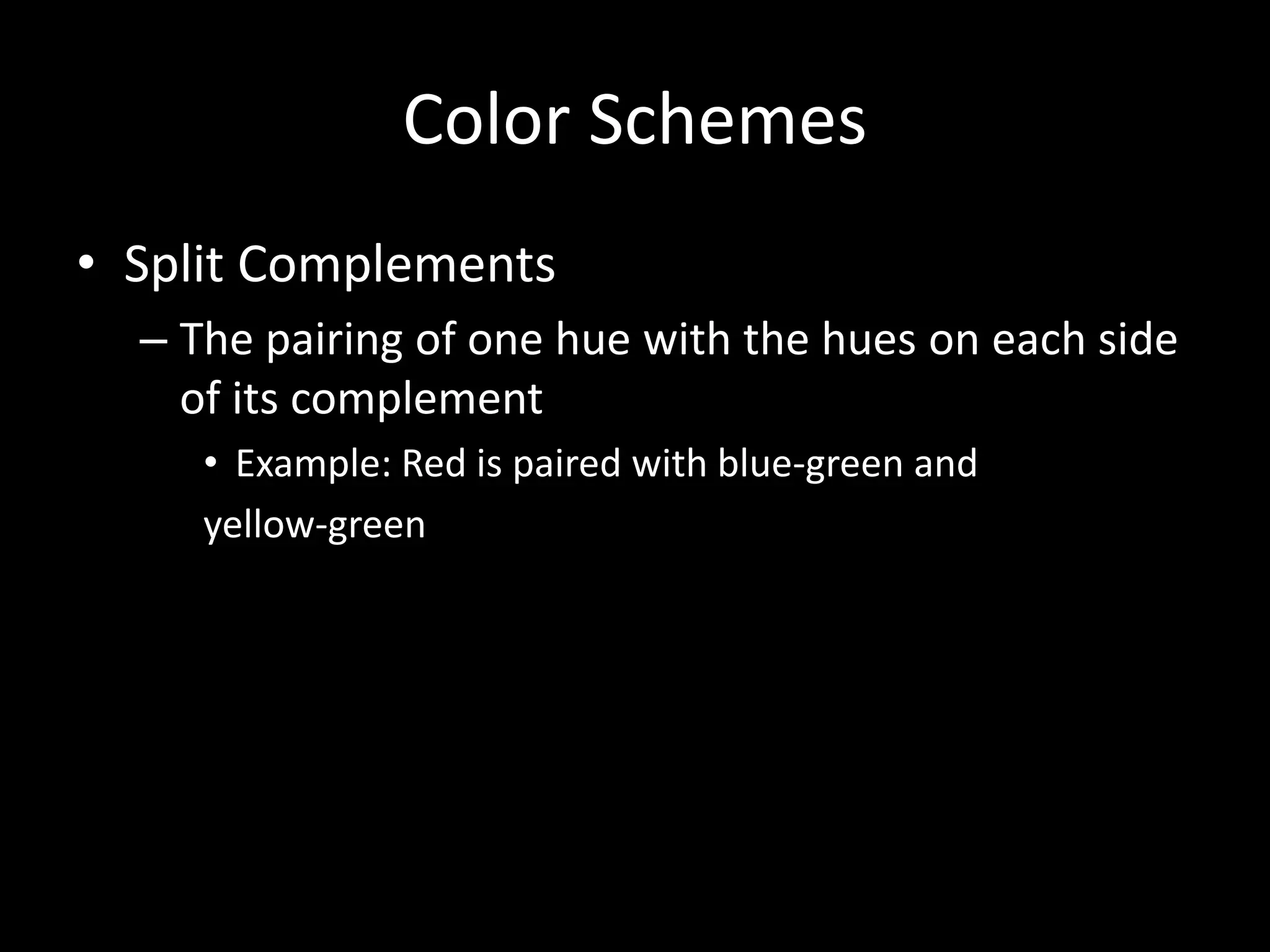 Color Schemes

• Split Complements
– The pairing of one hue with the hues on each side of its complement
• Example: Red is paired with blue-green and yellow-green